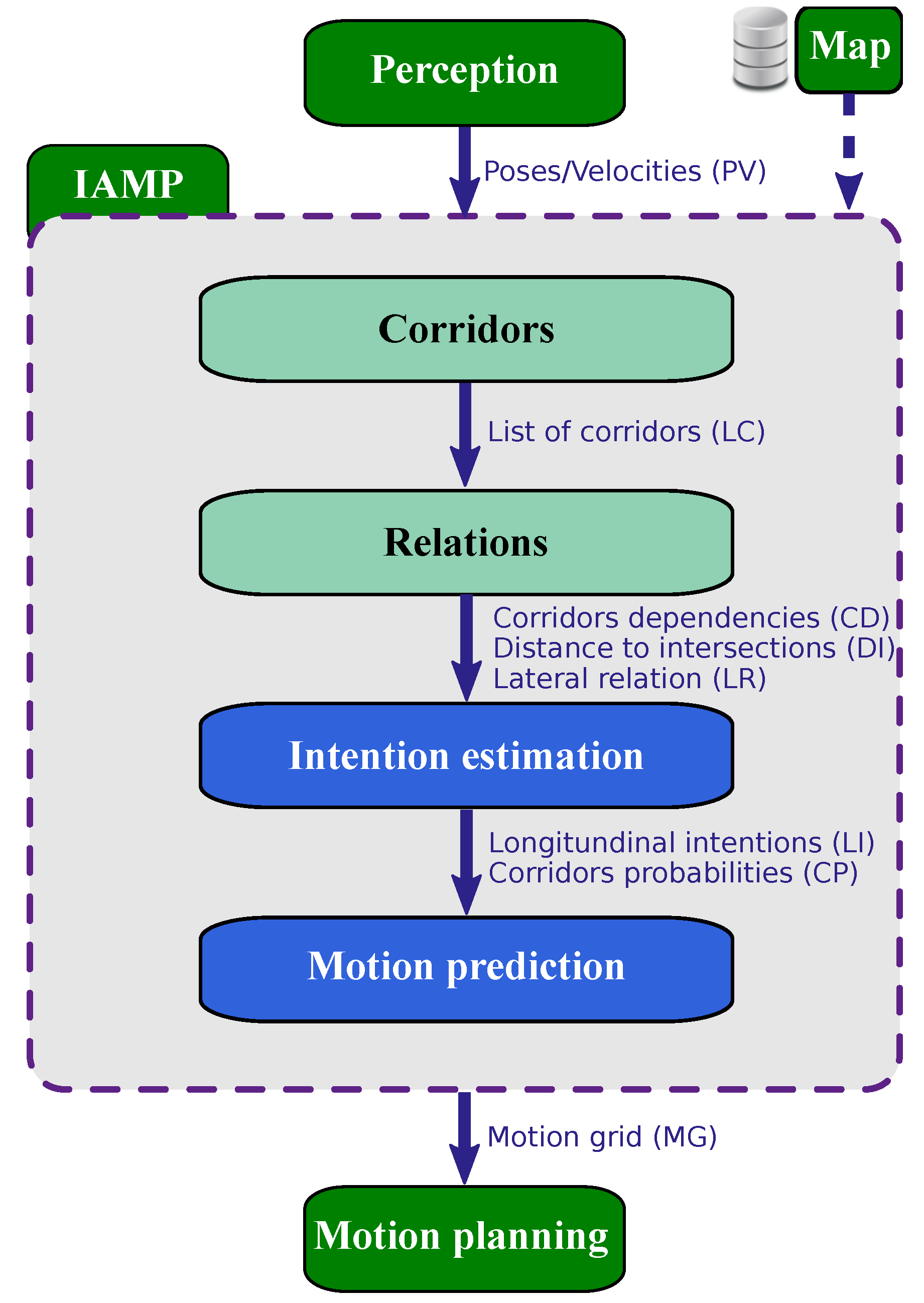 Perception

Map

IAMP

Poses/Velocities (PV)

Corridors

List of corridors (LC)

Relations

Corridors dependencies (CD)
Distance to intersections (DI)
Lateral relation (LR)

Intention estimation

Longitundinal intentions (LI)
Corridors probabilities (CP)

Motion prediction

Motion grid (MG)

Motion planning